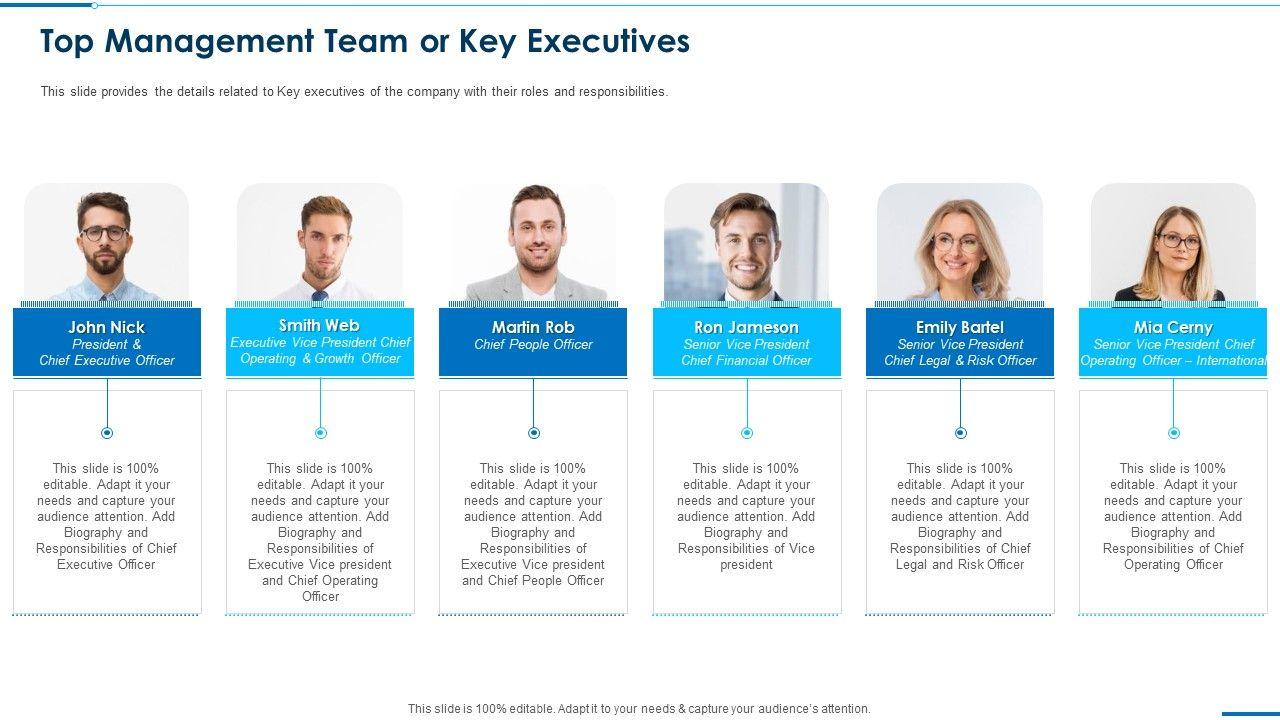 Top Management Team or Key Executives

This slide provides the details related to Key executives of the company with their roles and responsibilities.

John Nick
President & Chief Executive Officer

This slide is 100% editable. Adapt it your needs and capture your audience attention. Add Biography and Responsibilities of Chief Executive Officer

Smith Web
Executive Vice President Chief Operating & Growth Officer

This slide is 100% editable. Adapt it your needs and capture your audience attention. Add Biography and Responsibilities of Executive Vice president and Chief Operating Officer

Martin Rob
Chief People Officer

This slide is 100% editable. Adapt it your needs and capture your audience attention. Add Biography and Responsibilities of Executive Vice president and Chief People Officer

Ron Jameson
Senior Vice President Chief Financial Officer

This slide is 100% editable. Adapt it your needs and capture your audience attention. Add Biography and Responsibilities of Vice president

Emily Bartel
Senior Vice President Chief Legal & Risk Officer

This slide is 100% editable. Adapt it your needs and capture your audience attention. Add Biography and Responsibilities of Chief Legal and Risk Officer

Mia Cerny
Senior Vice President Chief Operating Officer – International

This slide is 100% editable. Adapt it your needs and capture your audience attention. Add Biography and Responsibilities of Chief Operating Officer

This slide is 100% editable. Adapt it to your needs & capture your audience's attention.